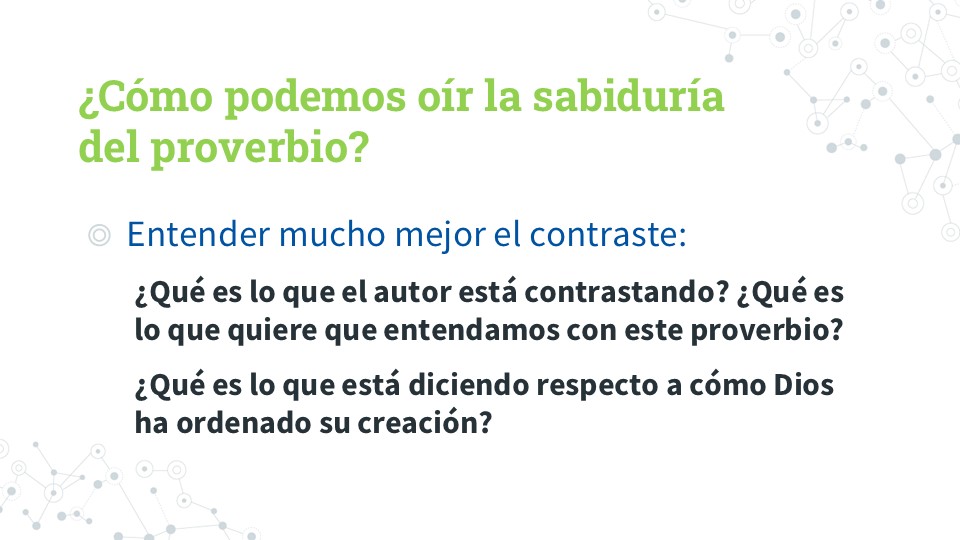 ¿Cómo podemos oír la sabiduría del proverbio?

◎ Entender mucho mejor el contraste:

¿Qué es lo que el autor está contrastando? ¿Qué es lo que quiere que entendamos con este proverbio?

¿Qué es lo que está diciendo respecto a cómo Dios ha ordenado su creación?